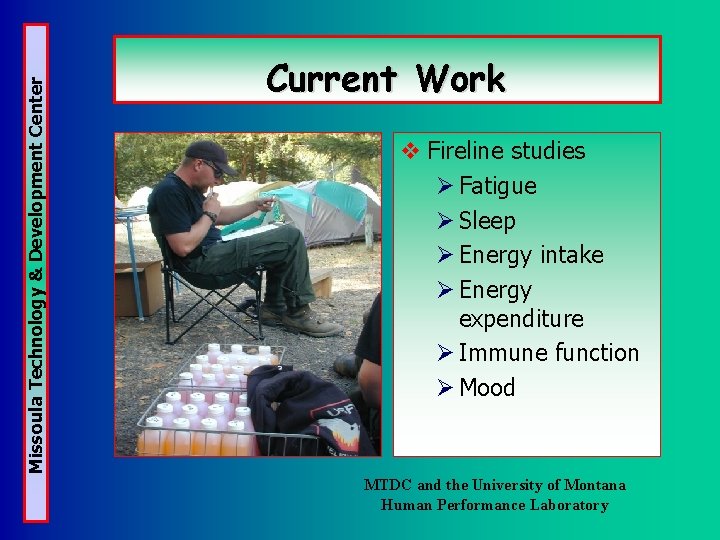 Missoula Technology & Development Center

Current Work

❖ Fireline studies
➢ Fatigue
➢ Sleep
➢ Energy intake
➢ Energy expenditure
➢ Immune function
➢ Mood

MTDC and the University of Montana
Human Performance Laboratory